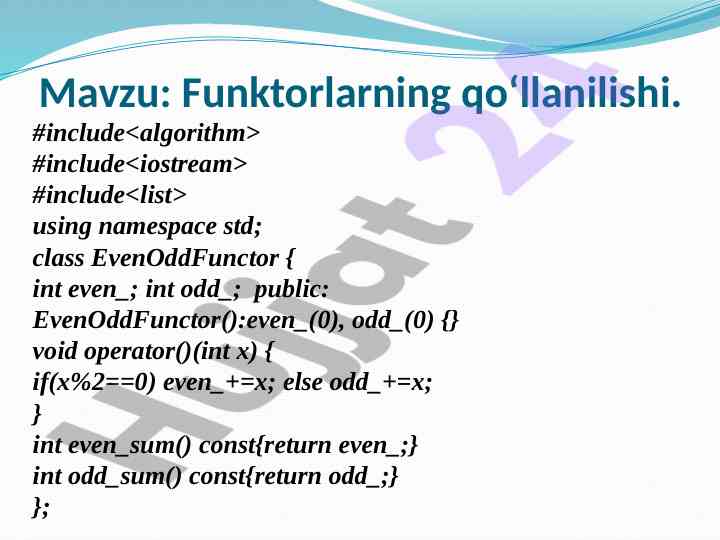 Mavzu: Funktorlarning qo‘llanilishi.

#include<algorithm>
#include<iostream>
#include<list>
using namespace std;
class EvenOddFunctor {
int even_; int odd_; public:
EvenOddFunctor():even_(0), odd_(0) {}
void operator()(int x) {
if(x%2==0) even_+=x; else odd_+=x;
}
int even_sum() const{return even_;}
int odd_sum() const{return odd_;}
};

Hujjat 24